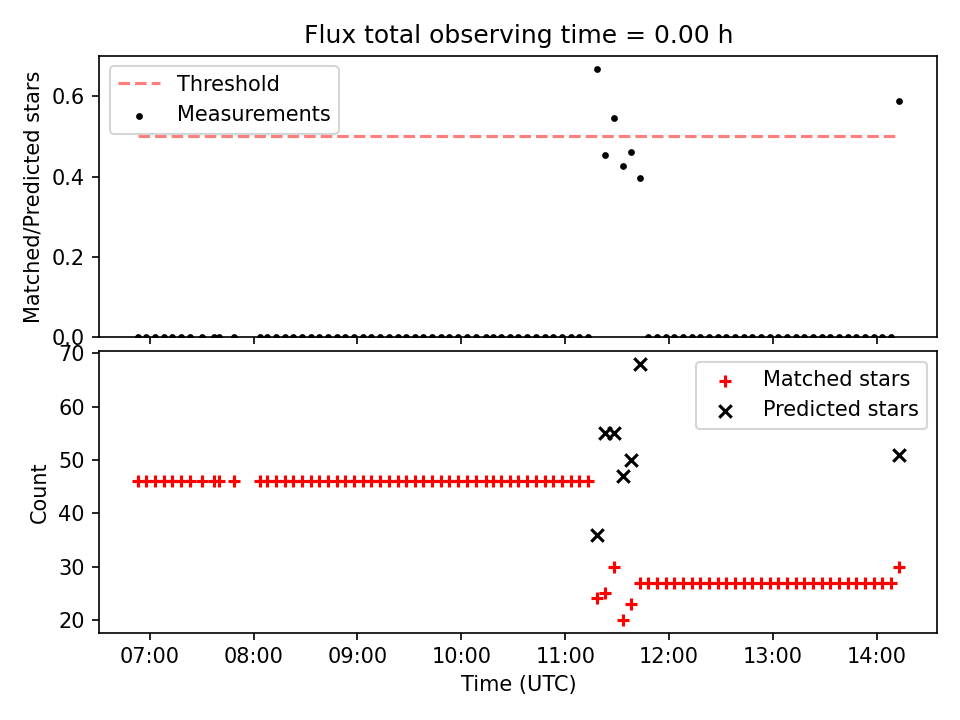 Flux total observing time = 0.00 h

Threshold
Measurements

Matched/Predicted stars

0.6
0.4
0.2
0.0

Matched stars
Predicted stars

Count

70
60
50
40
30
20

07:00 08:00 09:00 10:00 11:00 12:00 13:00 14:00

Time (UTC)